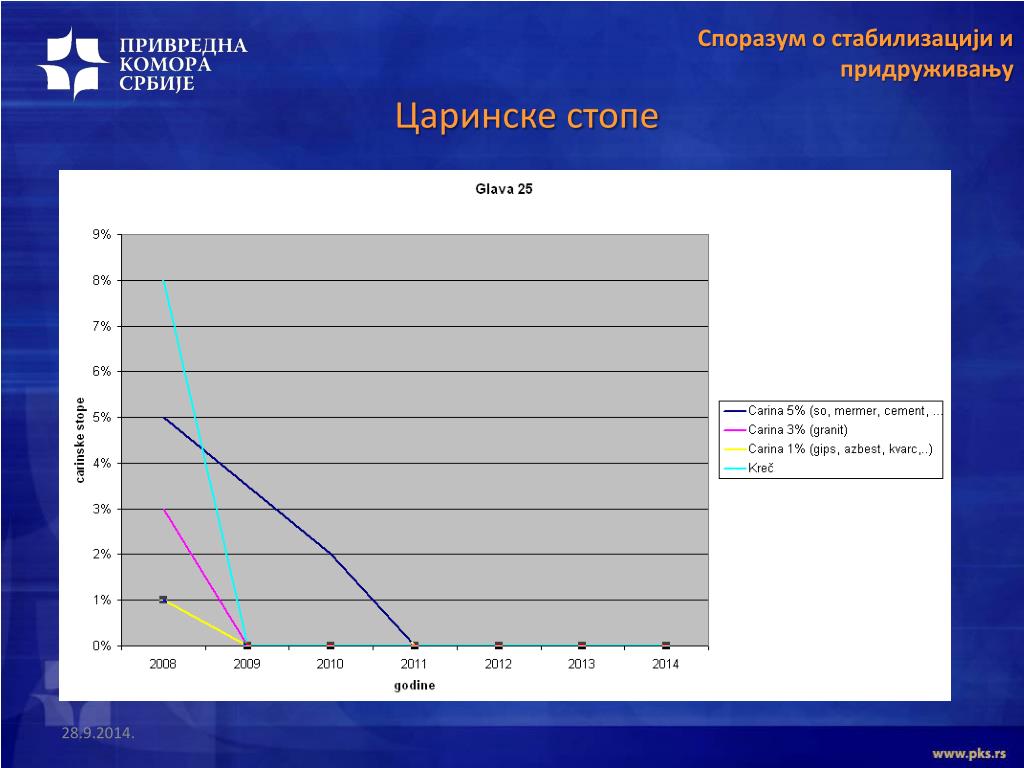 ПРИВРЕДНА КОМОРА СРБИЈЕ

Споразум о стабилизацији и придруживању

Царинске стопе

Glava 25

9%
8%
7%
6%
5%
4%
3%
2%
1%
0%

carinske stope

2008 2009 2010 2011 2012 2013 2014

godine

Carina 5% (so, mermer, cement, ...
Carina 3% (granit)
Carina 1% (gips, azbest, kvarc,..)
Kreč

28.9.2014.

www.pks.rs